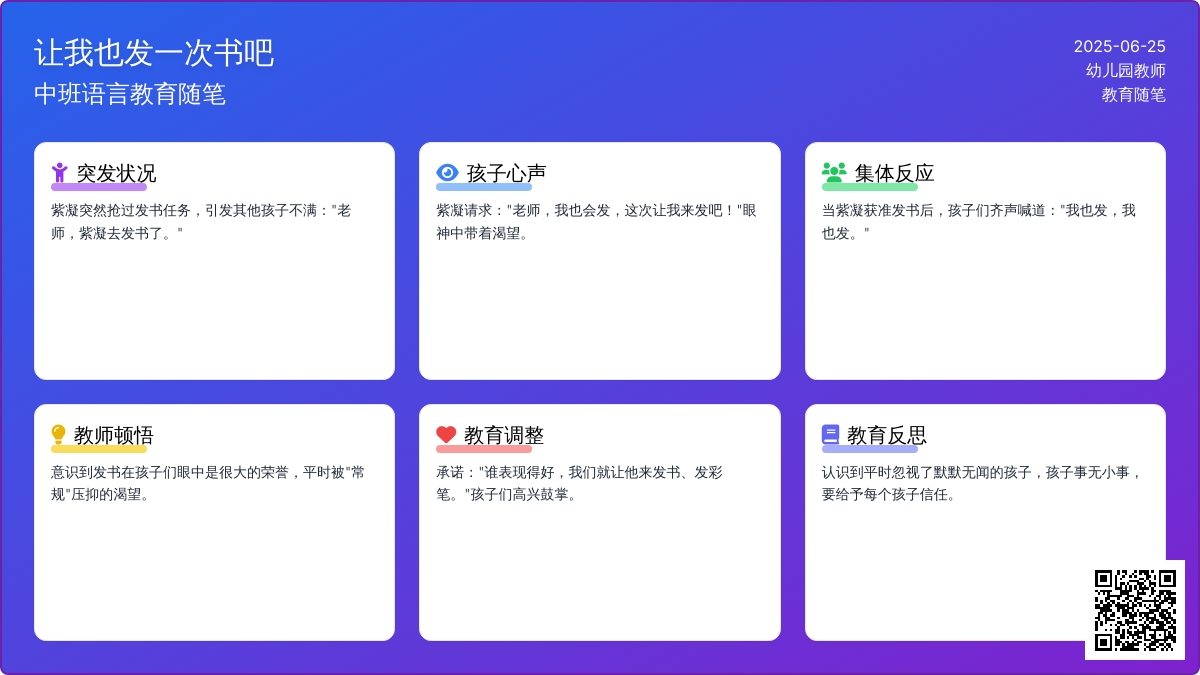 让我也发一次书吧
中班语言教育随笔

2025-06-25
幼儿园教师
教育随笔

突发状况
紫凝突然抢过发书任务，引发其他孩子不满："老师，紫凝去发书了。"

孩子心声
紫凝请求："老师，我也会发，这次让我来发吧！"眼神中带着渴望。

集体反应
当紫凝获准发书后，孩子们齐声喊道："我也发，我也发。"

教师顿悟
意识到发书在孩子们眼中是很大的荣誉，平时被"常规"压抑的渴望。

教育调整
承诺："谁表现得好，我们就让他来发书、发彩笔。"孩子们高兴鼓掌。

教育反思
认识到平时忽视了默默无闻的孩子，孩子事无小事，要给予每个孩子信任。